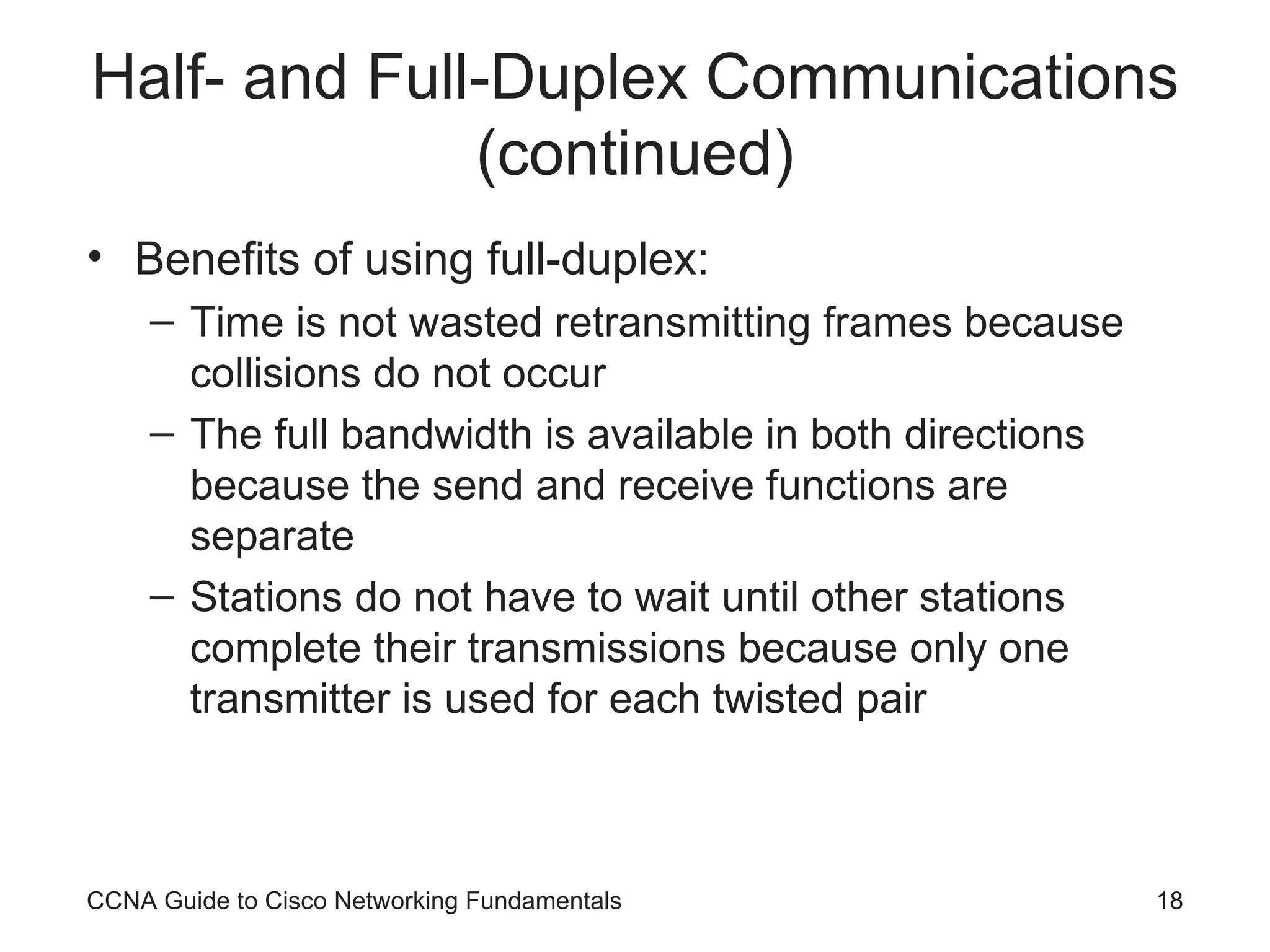 Half- and Full-Duplex Communications (continued)

• Benefits of using full-duplex:
– Time is not wasted retransmitting frames because collisions do not occur
– The full bandwidth is available in both directions because the send and receive functions are separate
– Stations do not have to wait until other stations complete their transmissions because only one transmitter is used for each twisted pair

CCNA Guide to Cisco Networking Fundamentals 18